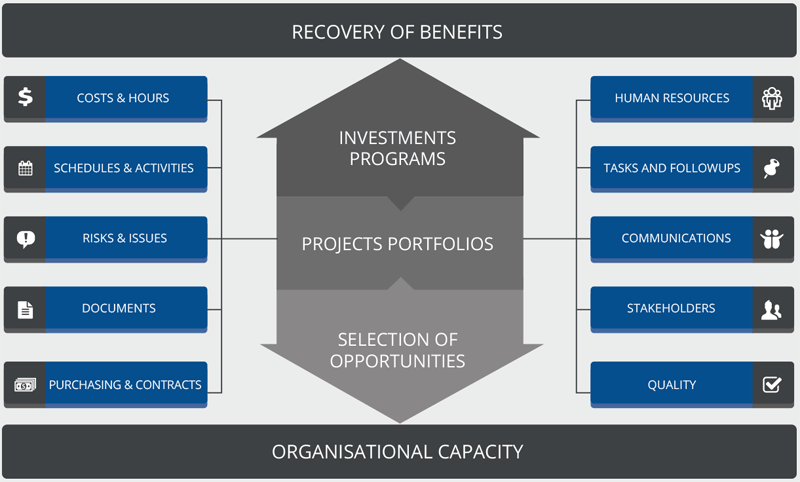 RECOVERY OF BENEFITS

COSTS & HOURS

SCHEDULES & ACTIVITIES

RISKS & ISSUES

DOCUMENTS

PURCHASING & CONTRACTS

INVESTMENTS PROGRAMS

PROJECTS PORTFOLIOS

SELECTION OF OPPORTUNITIES

HUMAN RESOURCES

TASKS AND FOLLOWUPS

COMMUNICATIONS

STAKEHOLDERS

QUALITY

ORGANISATIONAL CAPACITY